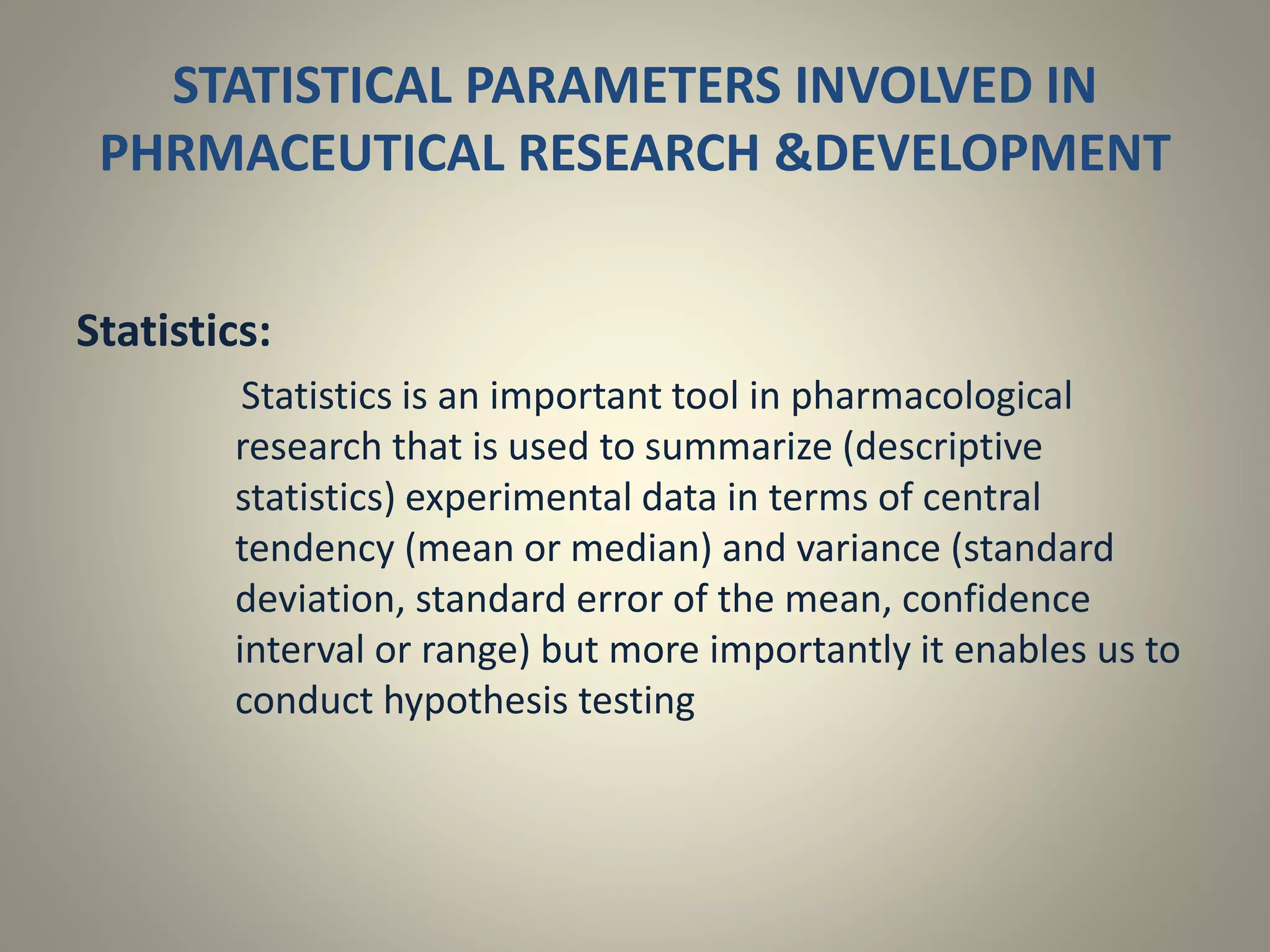 STATISTICAL PARAMETERS INVOLVED IN PHRMACEUTICAL RESEARCH &DEVELOPMENT

Statistics:

Statistics is an important tool in pharmacological research that is used to summarize (descriptive statistics) experimental data in terms of central tendency (mean or median) and variance (standard deviation, standard error of the mean, confidence interval or range) but more importantly it enables us to conduct hypothesis testing